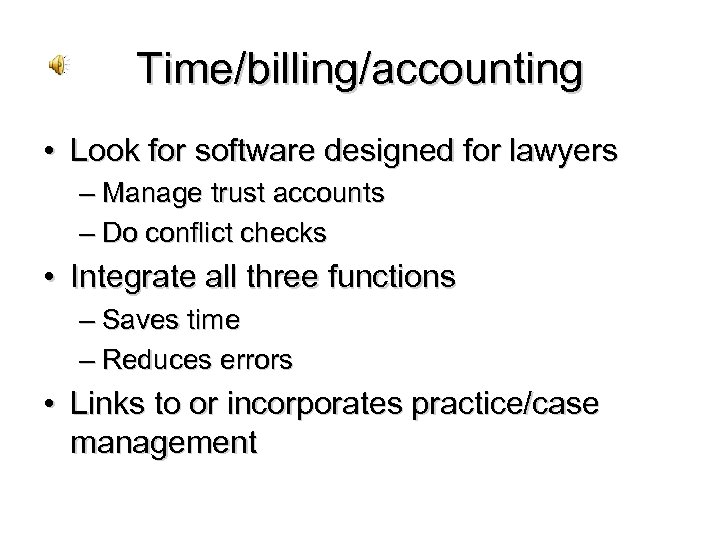 Time/billing/accounting

• Look for software designed for lawyers
– Manage trust accounts
– Do conflict checks
• Integrate all three functions
– Saves time
– Reduces errors
• Links to or incorporates practice/case management